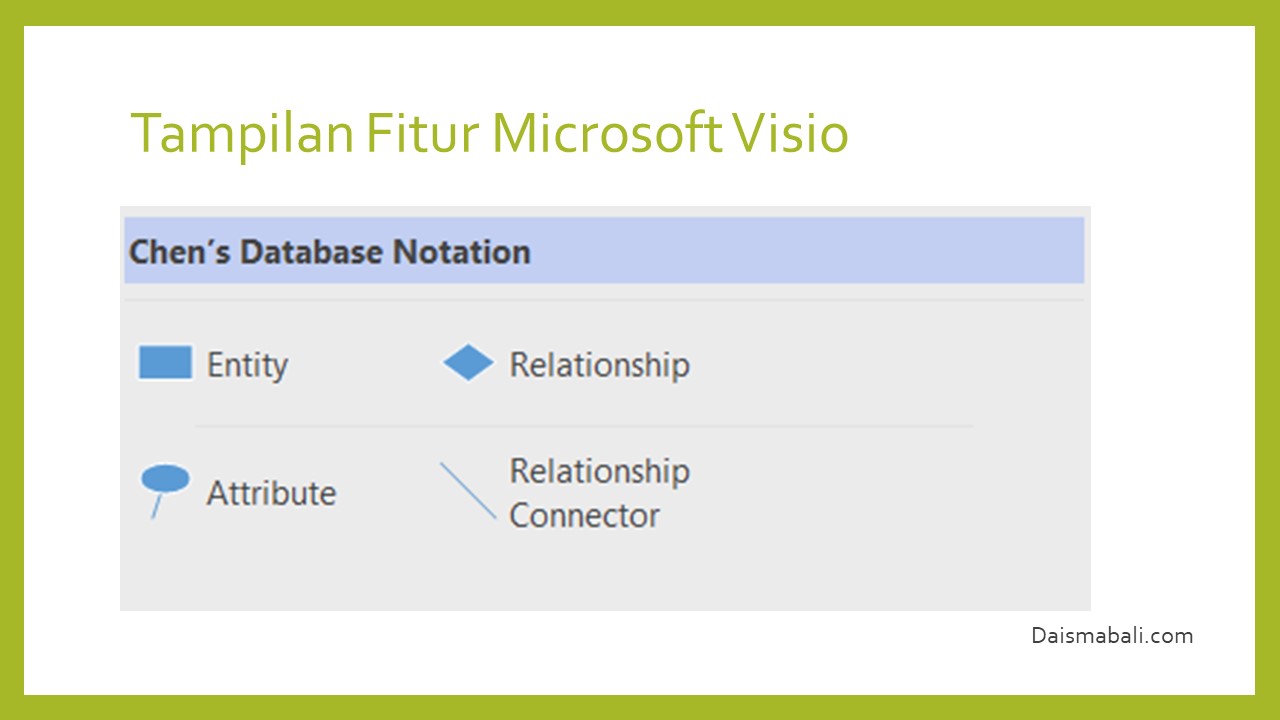 Tampilan Fitur Microsoft Visio

Chen's Database Notation

Entity

Relationship

Attribute

Relationship Connector

Daismabali.com